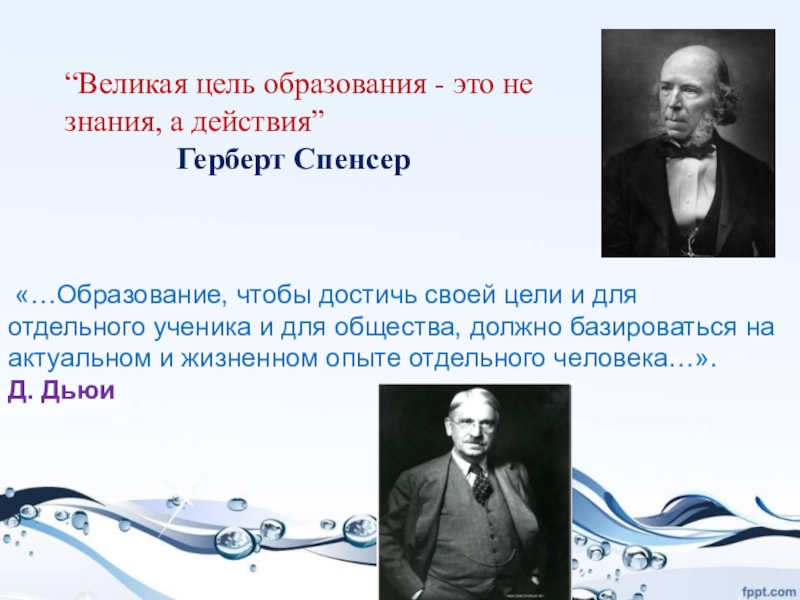 “Великая цель образования - это не знания, а действия”
Герберт Спенсер

«…Образование, чтобы достичь своей цели и для отдельного ученика и для общества, должно базироваться на актуальном и жизненном опыте отдельного человека…».
Д. Дьюи

fppt.com